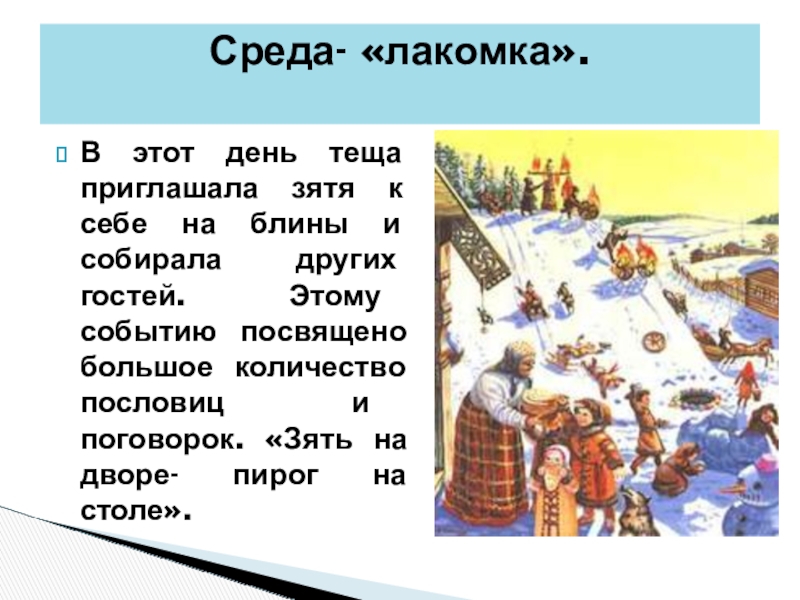 Среда- «лакомка».

В этот день теща приглашала зятя к себе на блины и собирала других гостей. Этому событию посвящено большое количество пословиц и поговорок. «Зять на дворе- пирог на столе».